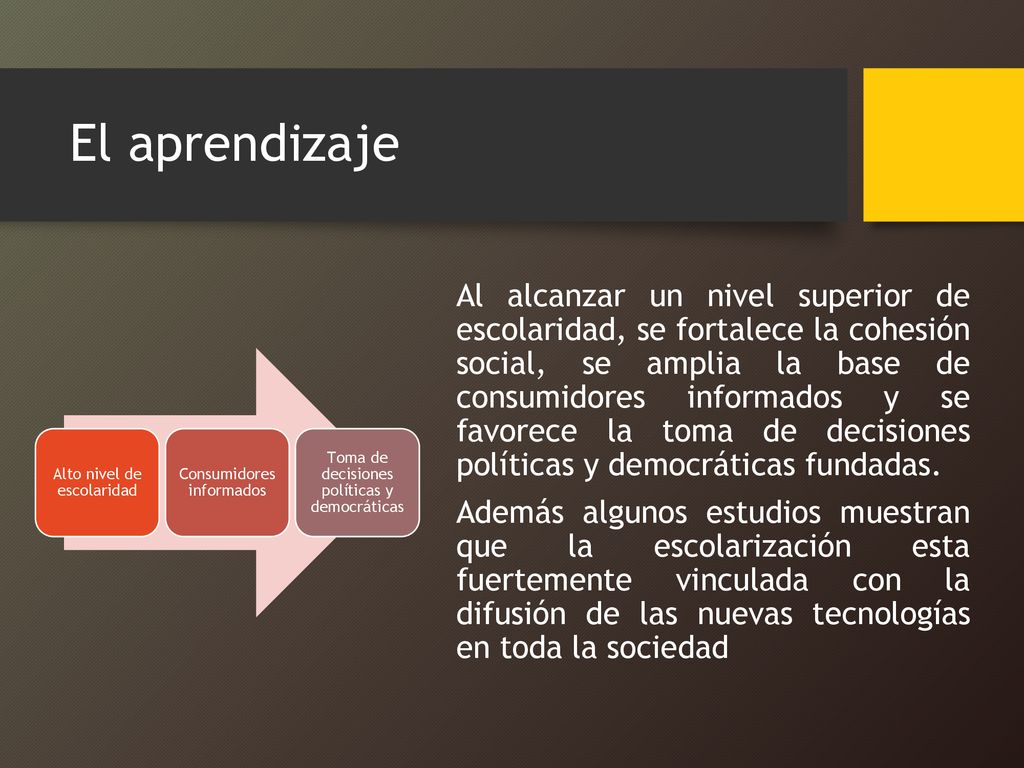 El aprendizaje

Alto nivel de escolaridad

Consumidores informados

Toma de decisiones políticas y democráticas

Al alcanzar un nivel superior de escolaridad, se fortalece la cohesión social, se amplia la base de consumidores informados y se favorece la toma de decisiones políticas y democráticas fundadas.

Además algunos estudios muestran que la escolarización esta fuertemente vinculada con la difusión de las nuevas tecnologías en toda la sociedad